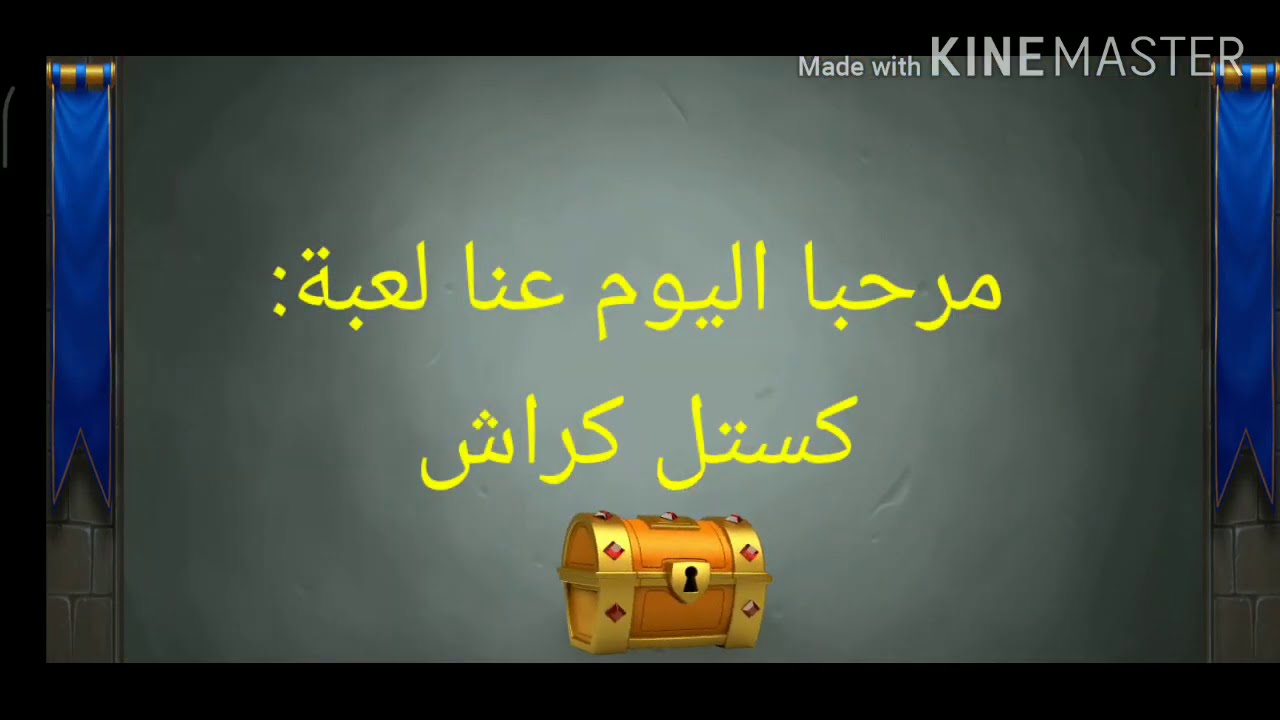 Made with KINEMASTER

مرحبا اليوم عنا لعبة:

كستل كراش